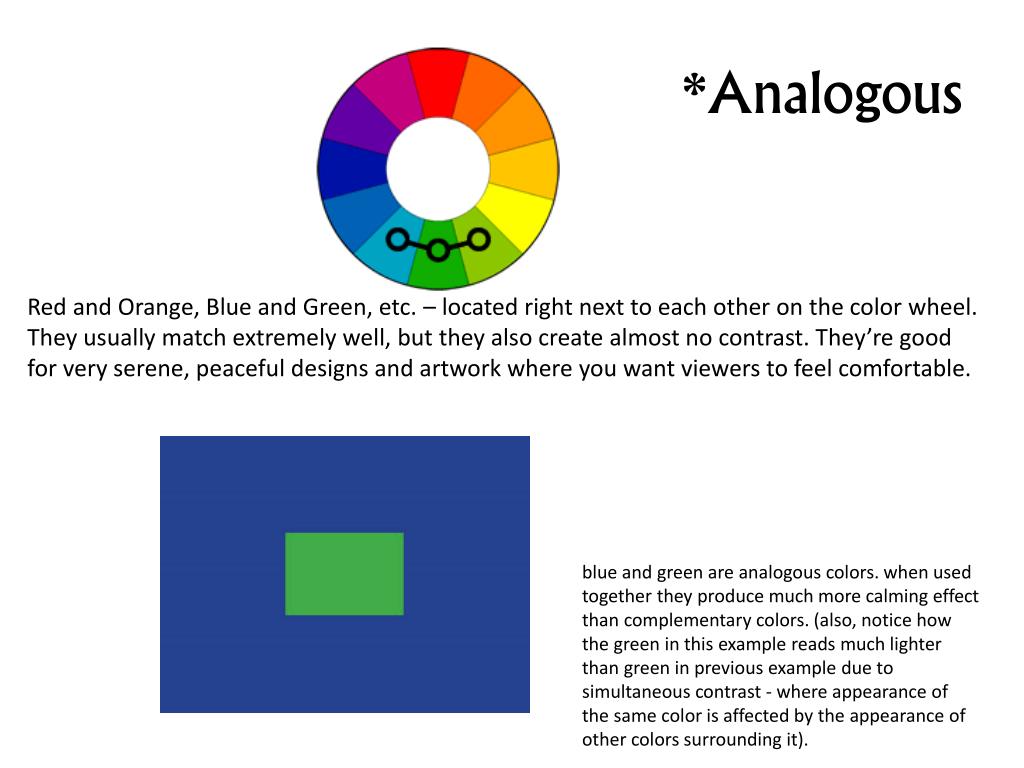 *Analogous

Red and Orange, Blue and Green, etc. – located right next to each other on the color wheel. They usually match extremely well, but they also create almost no contrast. They’re good for very serene, peaceful designs and artwork where you want viewers to feel comfortable.

blue and green are analogous colors. when used together they produce much more calming effect than complementary colors. (also, notice how the green in this example reads much lighter than green in previous example due to simultaneous contrast - where appearance of the same color is affected by the appearance of other colors surrounding it).